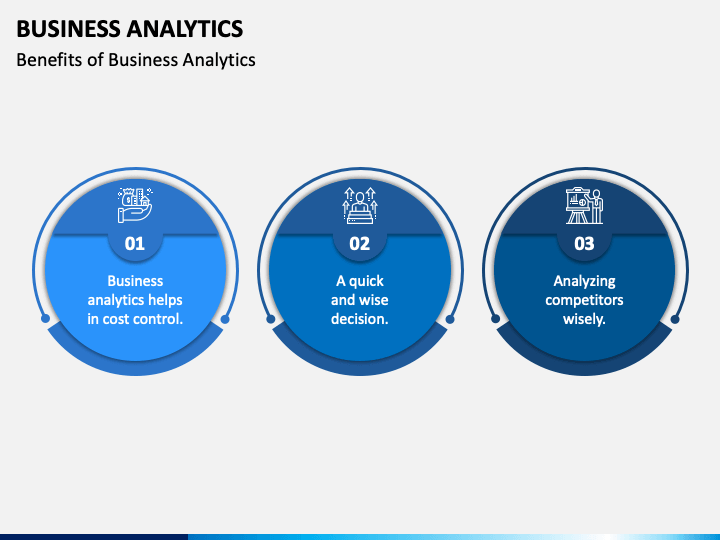 BUSINESS ANALYTICS

Benefits of Business Analytics

01

Business analytics helps in cost control.

02

A quick and wise decision.

03

Analyzing competitors wisely.